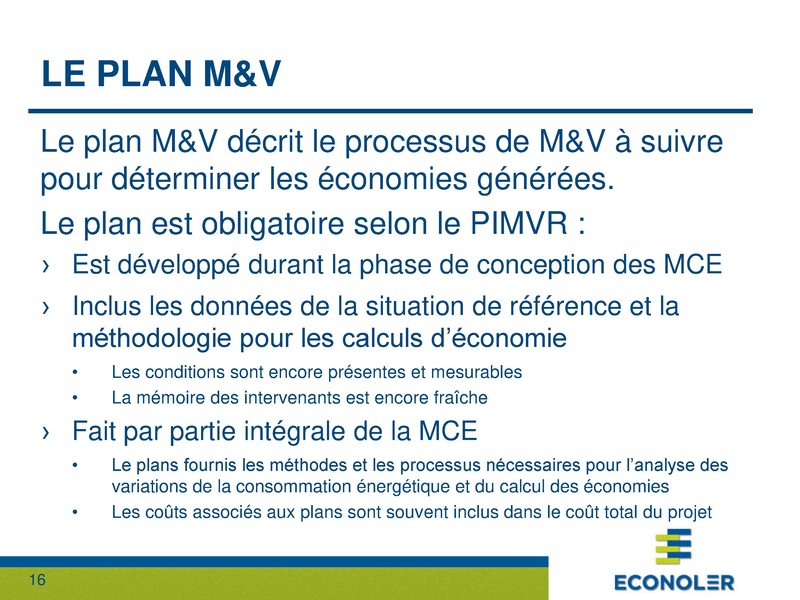 LE PLAN M&V

Le plan M&V décrit le processus de M&V à suivre pour déterminer les économies générées.

Le plan est obligatoire selon le PIMVR :

› Est développé durant la phase de conception des MCE

› Inclus les données de la situation de référence et la méthodologie pour les calculs d'économie

• Les conditions sont encore présentes et mesurables
• La mémoire des intervenants est encore fraîche

› Fait par partie intégrale de la MCE

• Le plans fournis les méthodes et les processus nécessaires pour l'analyse des variations de la consommation énergétique et du calcul des économies
• Les coûts associés aux plans sont souvent inclus dans le coût total du projet

16

ECONOLER